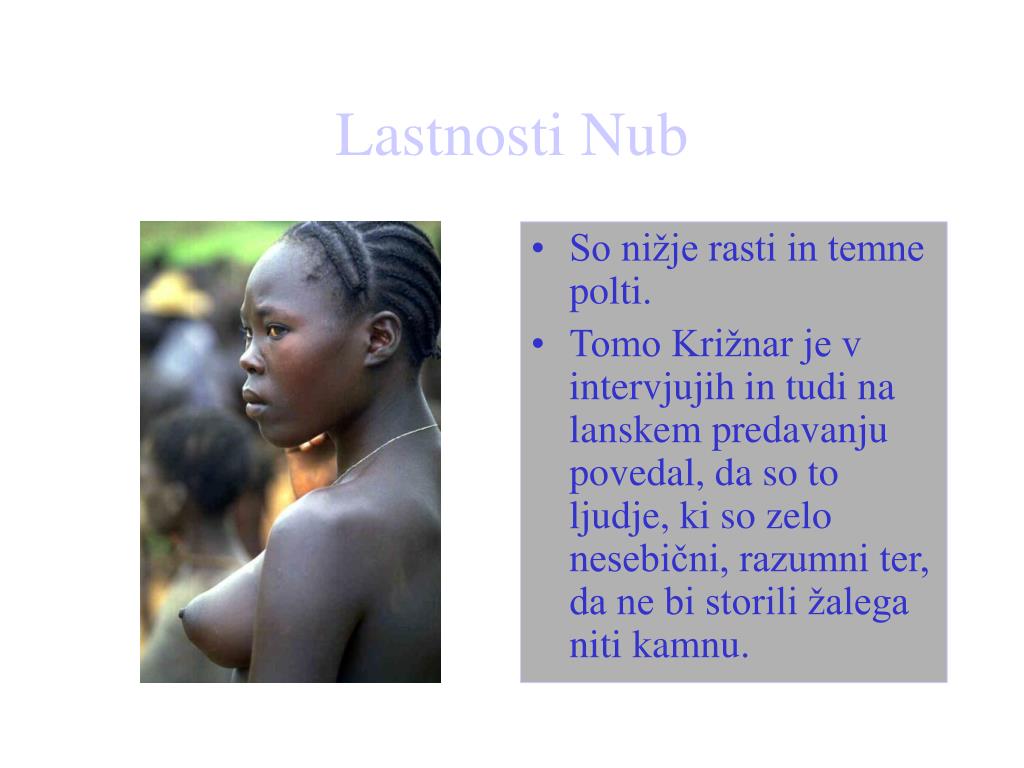 Lastnosti Nub

• So nižje rasti in temne polti.
• Tomo Križnar je v intervjujih in tudi na lanskem predavanju povedal, da so to ljudje, ki so zelo nesebični, razumni ter, da ne bi storili žalega niti kamnu.